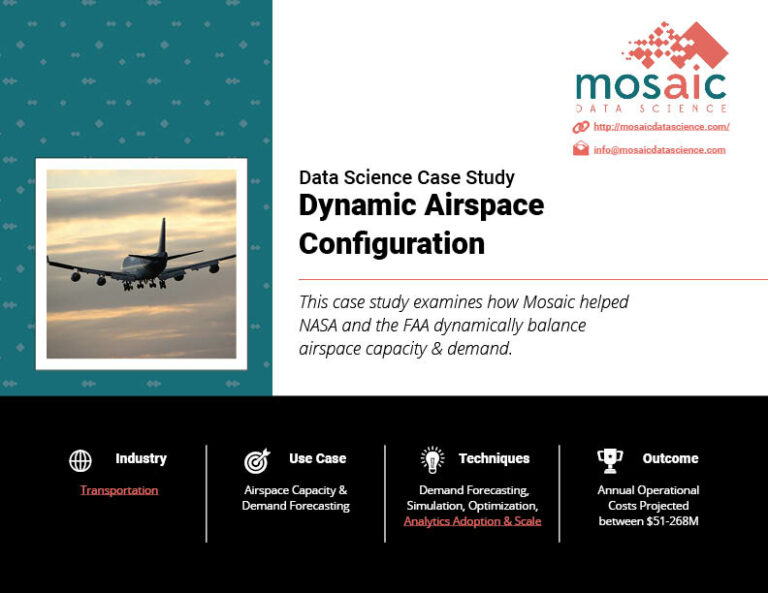 mosaic
DATA SCIENCE

http://mosaicdatascience.com/

info@mosaicdatascience.com

Data Science Case Study

Dynamic Airspace Configuration

This case study examines how Mosaic helped NASA and the FAA dynamically balance airspace capacity & demand.

Industry

Transportation

Use Case

Airspace Capacity & Demand Forecasting

Techniques

Demand Forecasting, Simulation, Optimization, Analytics Adoption & Scale

Outcome

Annual Operational Costs Projected between $51-268M